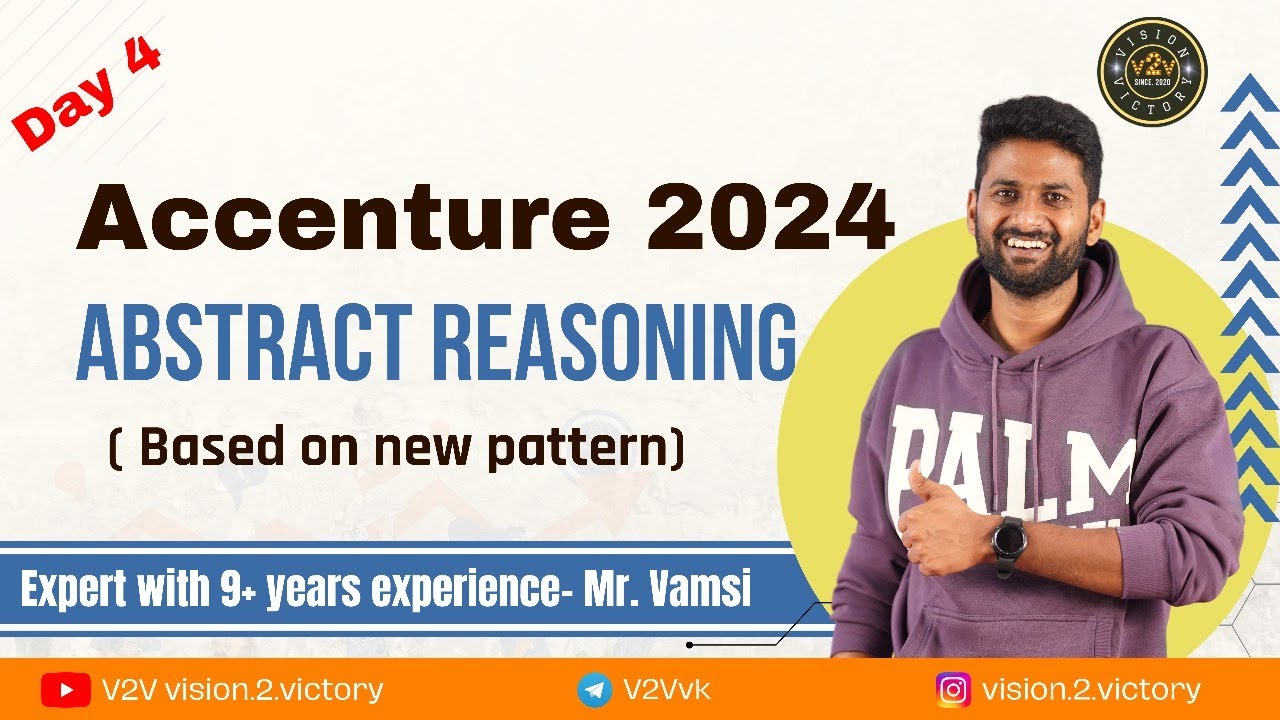 Day 4

VISION V2V SINCE. 2020 VICTORY

Accenture 2024

ABSTRACT REASONING

( Based on new pattern)

PALM

Expert with 9+ years experience- Mr. Vamsi

V2V vision.2.victory

V2Vvk

vision.2.victory